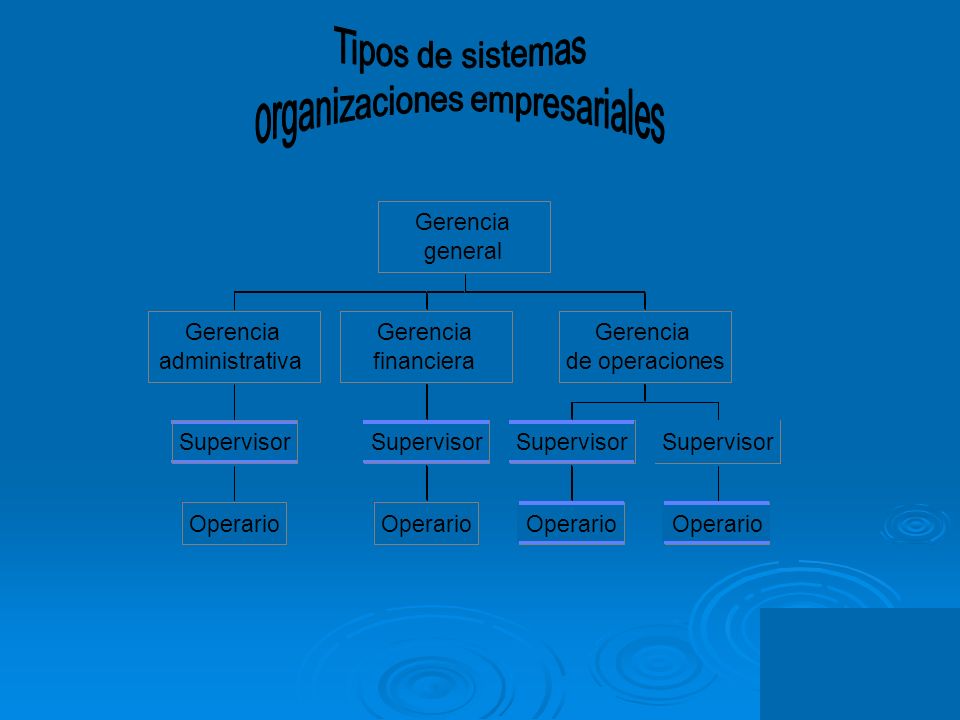 Tipos de sistemas
organizaciones empresariales

Gerencia general

Gerencia administrativa

Gerencia financiera

Gerencia de operaciones

Supervisor

Supervisor

Supervisor

Supervisor

Operario

Operario

Operario

Operario